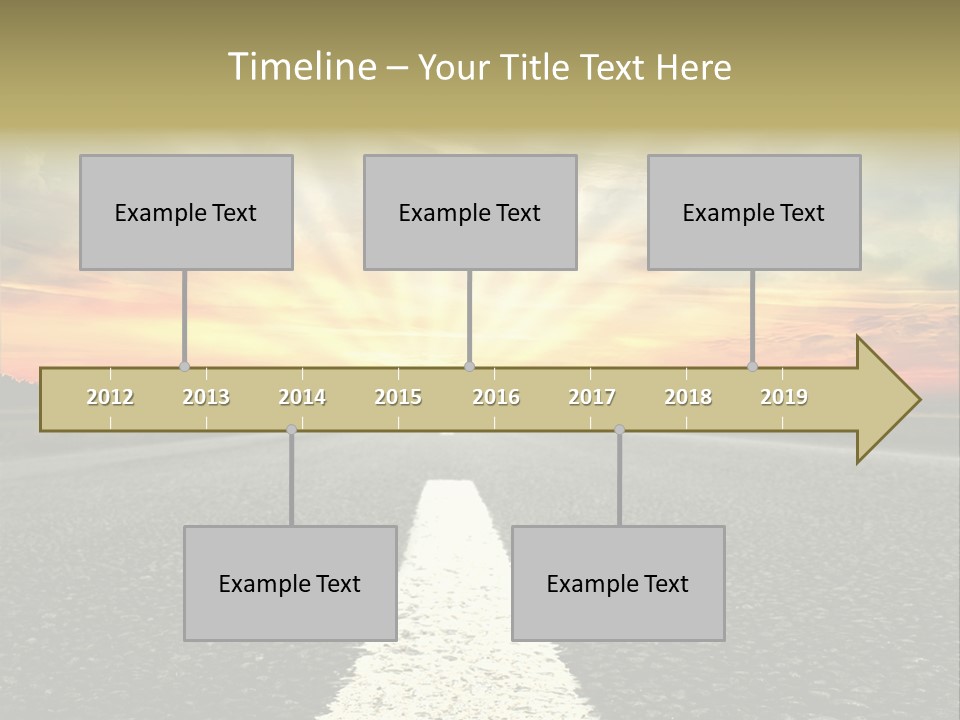 Timeline – Your Title Text Here

Example Text

Example Text

Example Text

2012 2013 2014 2015 2016 2017 2018 2019

Example Text

Example Text